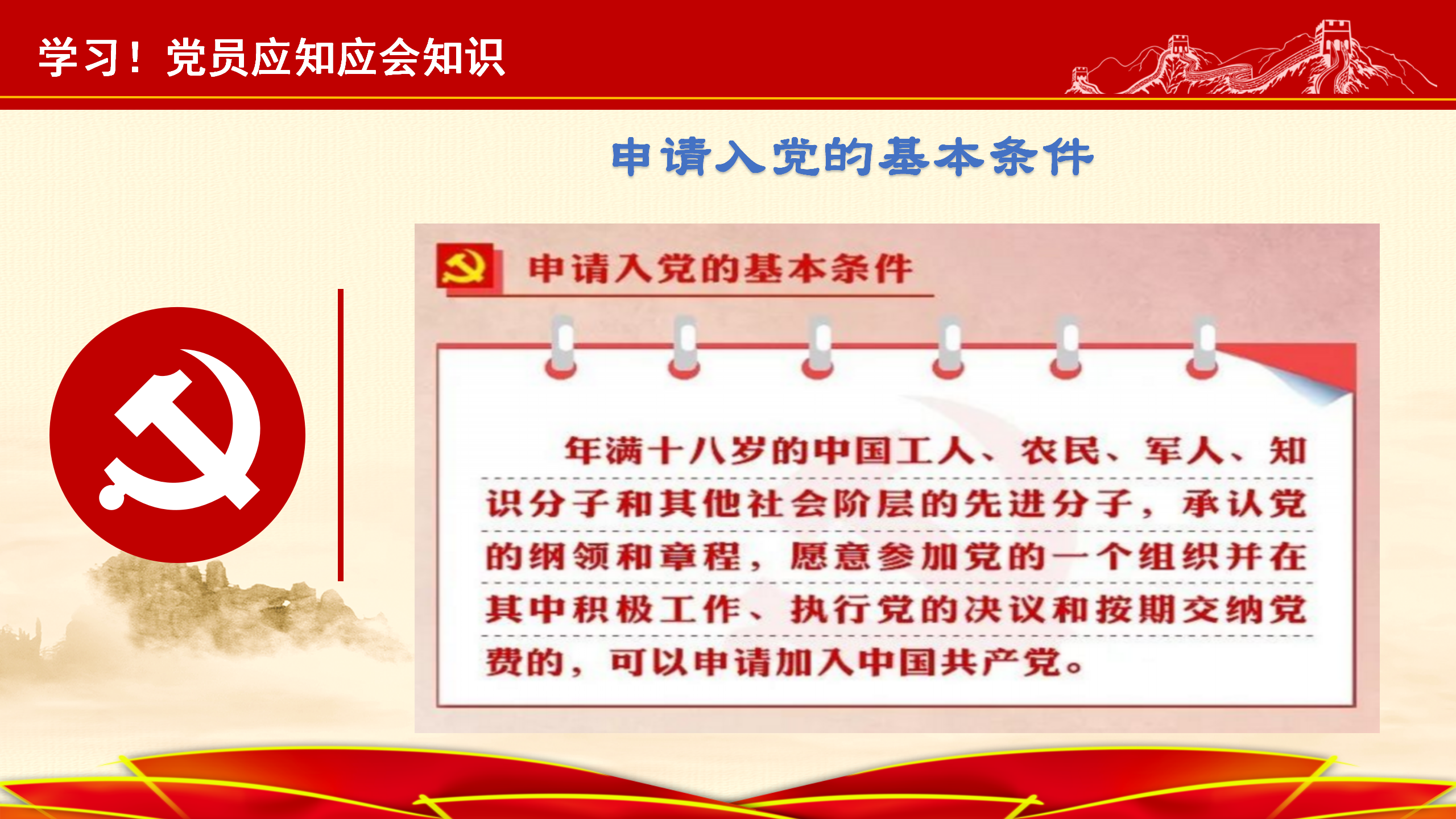 学习！党员应知应会知识

申请入党的基本条件

申请入党的基本条件

年满十八岁的中国工人、农民、军人、知识分子和其他社会阶层的先进分子，承认党的纲领和章程，愿意参加党的一个组织并在其中积极工作、执行党的决议和按期交纳党费的，可以申请加入中国共产党。